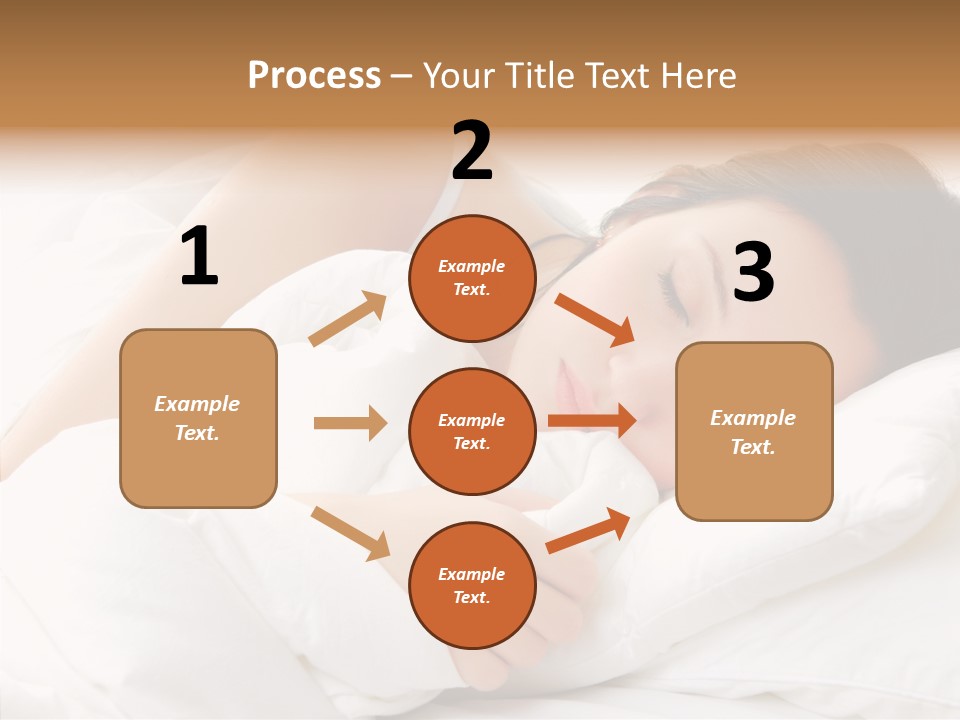 Process – Your Title Text Here

1

Example Text.

2

Example Text.

Example Text.

Example Text.

3

Example Text.